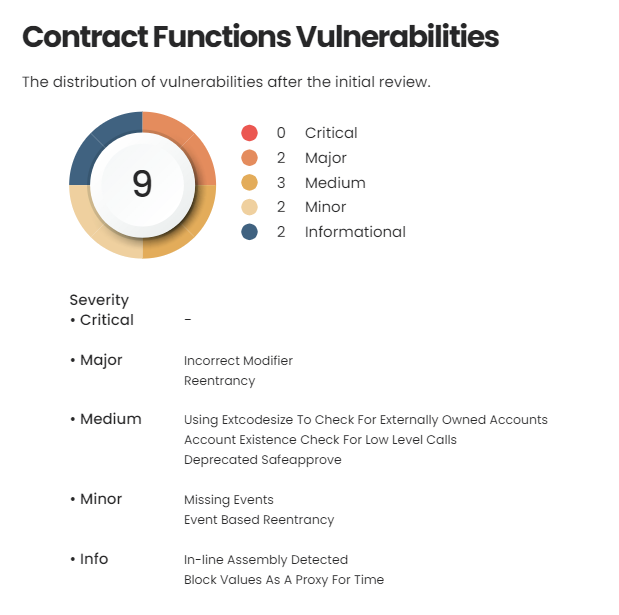 Contract Functions Vulnerabilities

The distribution of vulnerabilities after the initial review.

9

0 Critical
2 Major
3 Medium
2 Minor
2 Informational

Severity

• Critical -

• Major
Incorrect Modifier
Reentrancy

• Medium
Using Extcodesize To Check For Externally Owned Accounts
Account Existence Check For Low Level Calls
Deprecated Safeapprove

• Minor
Missing Events
Event Based Reentrancy

• Info
In-line Assembly Detected
Block Values As A Proxy For Time